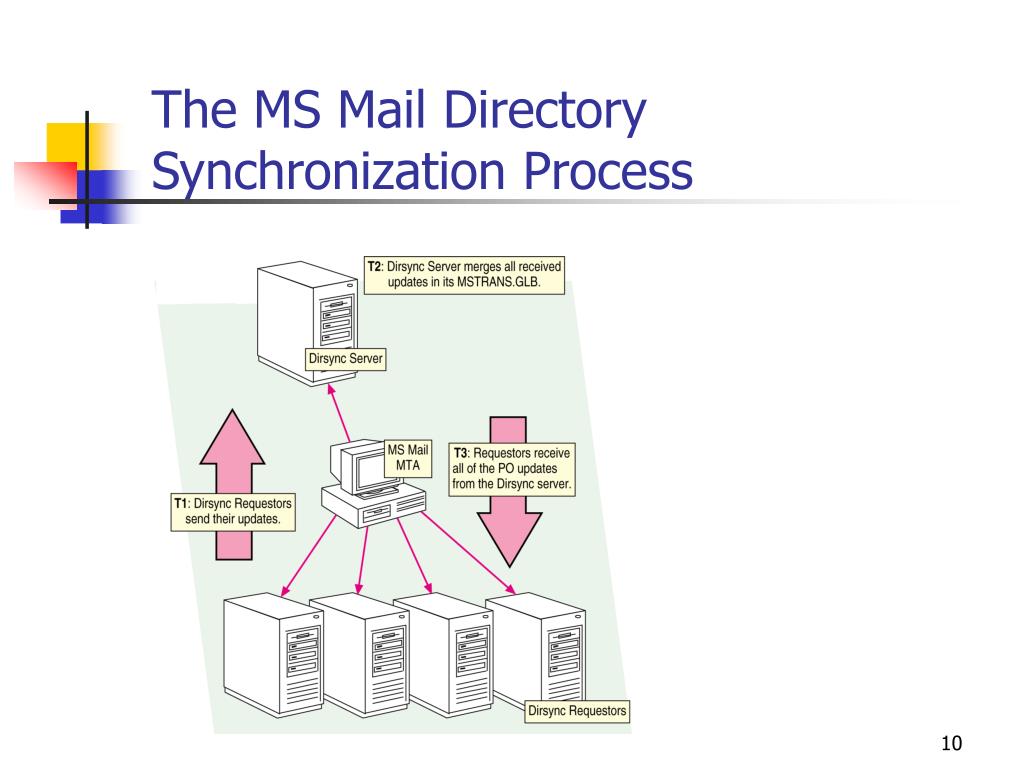 The MS Mail Directory Synchronization Process

T2: Dirsync Server merges all received updates in its MSTRANS.GLB.

Dirsync Server

MS Mail MTA

T3: Requestors receive all of the PO updates from the Dirsync server.

T1: Dirsync Requestors send their updates.

Dirsync Requestors

10